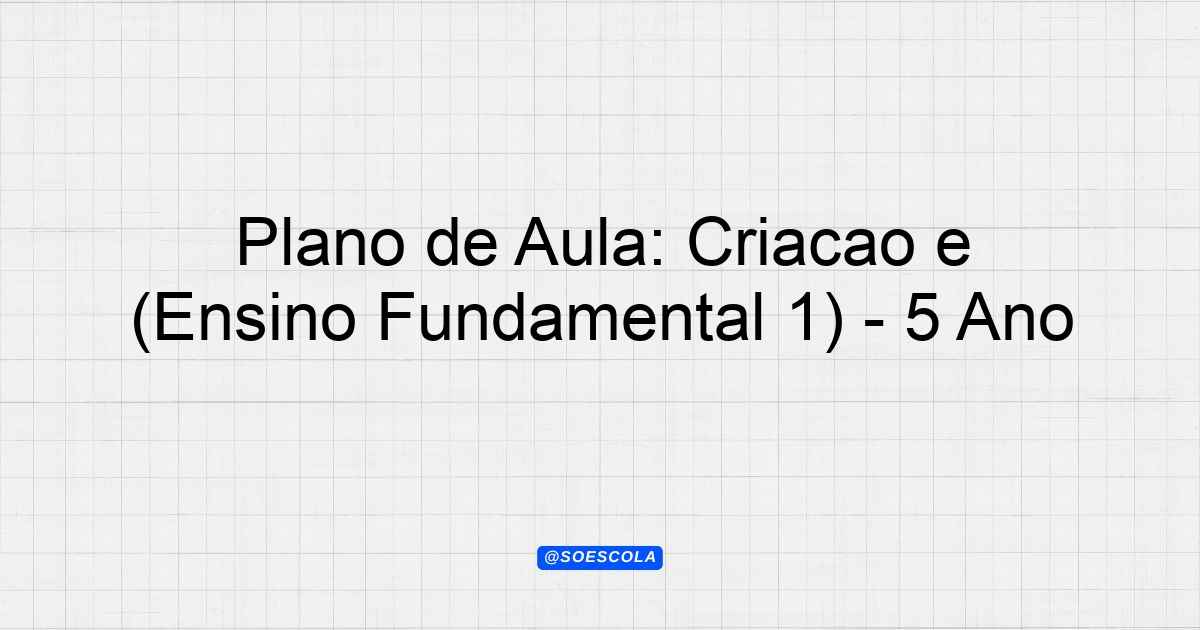 Plano de Aula: Criacao e (Ensino Fundamental 1) - 5 Ano

@SOESCOLA